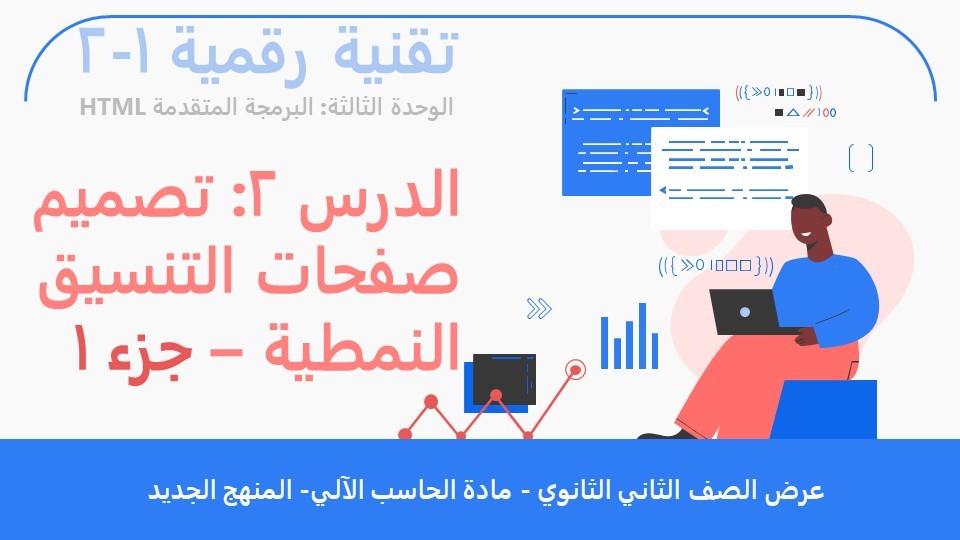 تقنية رقمية ١-٢

الوحدة الثالثة: البرمجة المتقدمة HTML

الدرس ٢: تصميم صفحات التنسيق النمطية – جزء ١

عرض الصف الثاني الثانوي - مادة الحاسب الآلي- المنهج الجديد